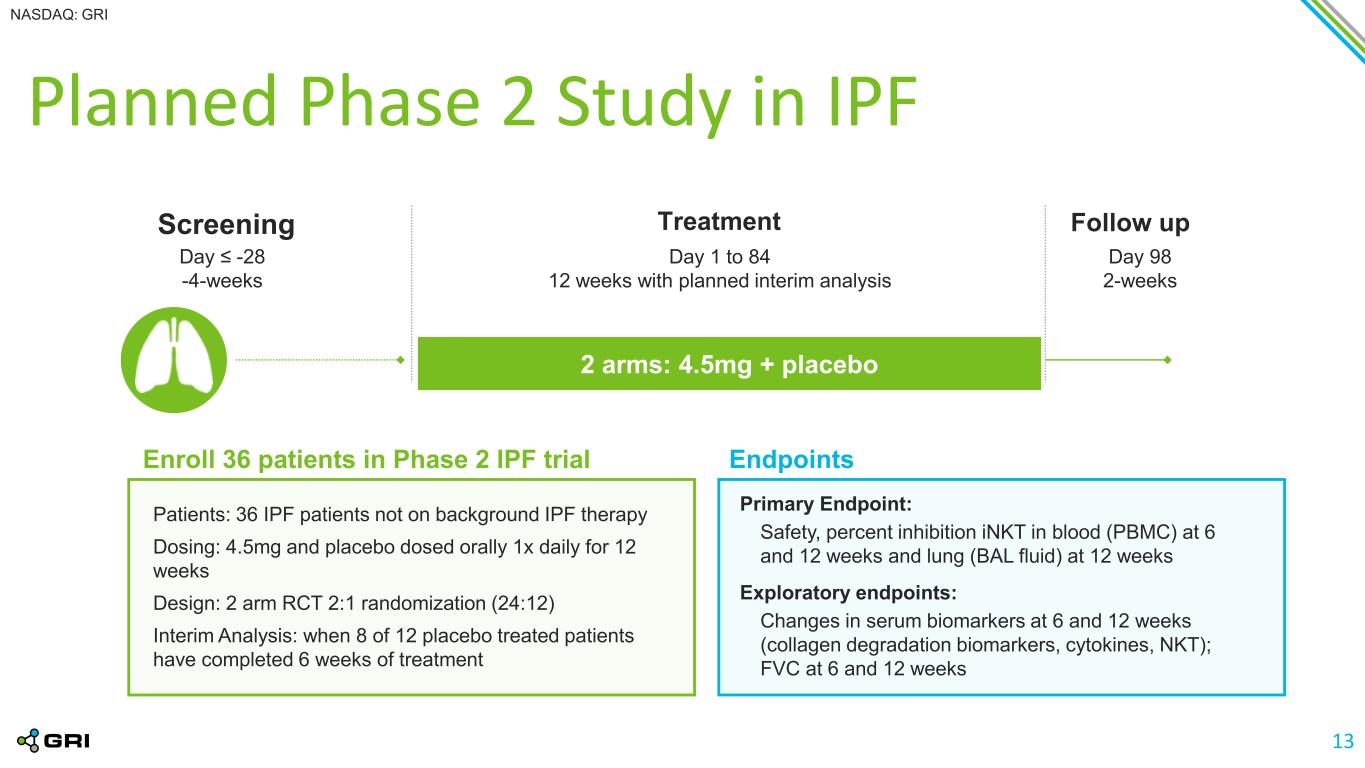 NASDAQ: GRI

Planned Phase 2 Study in IPF

Screening
Day ≤ -28
-4-weeks

Treatment
Day 1 to 84
12 weeks with planned interim analysis

Follow up
Day 98
2-weeks

2 arms: 4.5mg + placebo

Enroll 36 patients in Phase 2 IPF trial

Patients: 36 IPF patients not on background IPF therapy

Dosing: 4.5mg and placebo dosed orally 1x daily for 12 weeks

Design: 2 arm RCT 2:1 randomization (24:12)

Interim Analysis: when 8 of 12 placebo treated patients have completed 6 weeks of treatment

Endpoints

Primary Endpoint:
Safety, percent inhibition iNKT in blood (PBMC) at 6 and 12 weeks and lung (BAL fluid) at 12 weeks

Exploratory endpoints:
Changes in serum biomarkers at 6 and 12 weeks (collagen degradation biomarkers, cytokines, NKT); FVC at 6 and 12 weeks

GRI

13